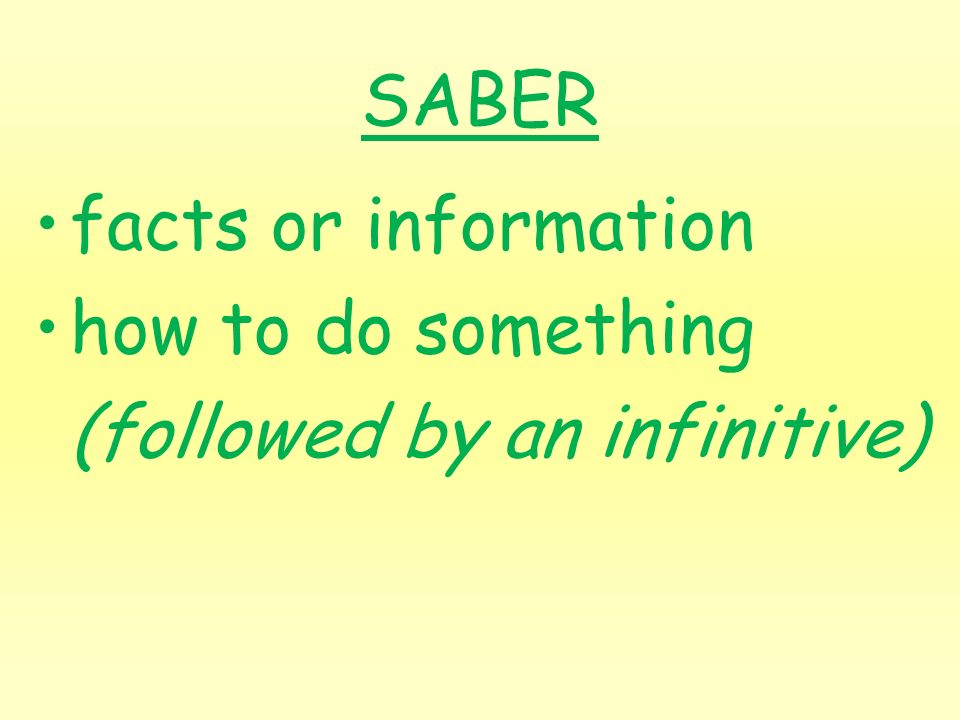 SABER

• facts or information
• how to do something (followed by an infinitive)